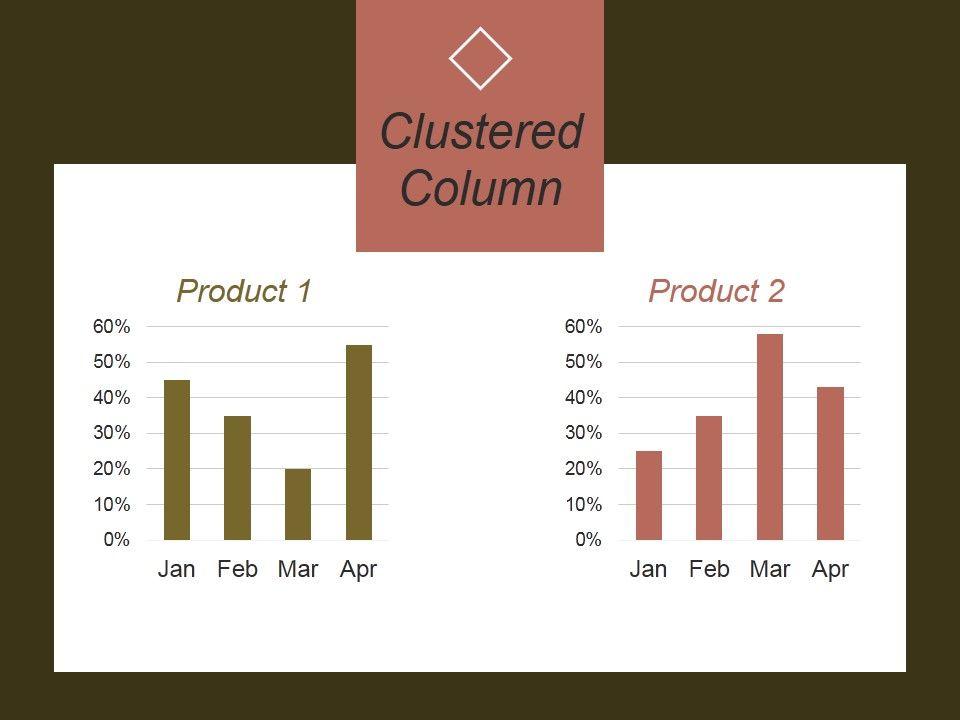 Clustered Column

Product 1

60%
50%
40%
30%
20%
10%
0%

Jan Feb Mar Apr

Product 2

60%
50%
40%
30%
20%
10%
0%

Jan Feb Mar Apr